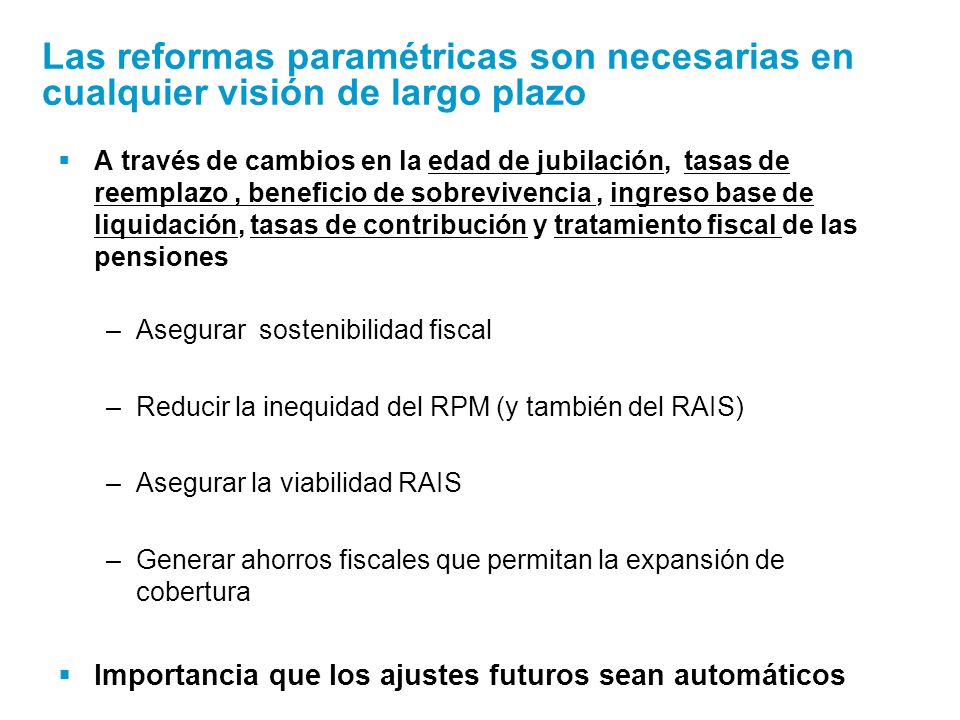 Las reformas paramétricas son necesarias en cualquier visión de largo plazo

▪ A través de cambios en la edad de jubilación, tasas de reemplazo , beneficio de sobrevivencia , ingreso base de liquidación, tasas de contribución y tratamiento fiscal de las pensiones

– Asegurar sostenibilidad fiscal

– Reducir la inequidad del RPM (y también del RAIS)

– Asegurar la viabilidad RAIS

– Generar ahorros fiscales que permitan la expansión de cobertura

▪ Importancia que los ajustes futuros sean automáticos